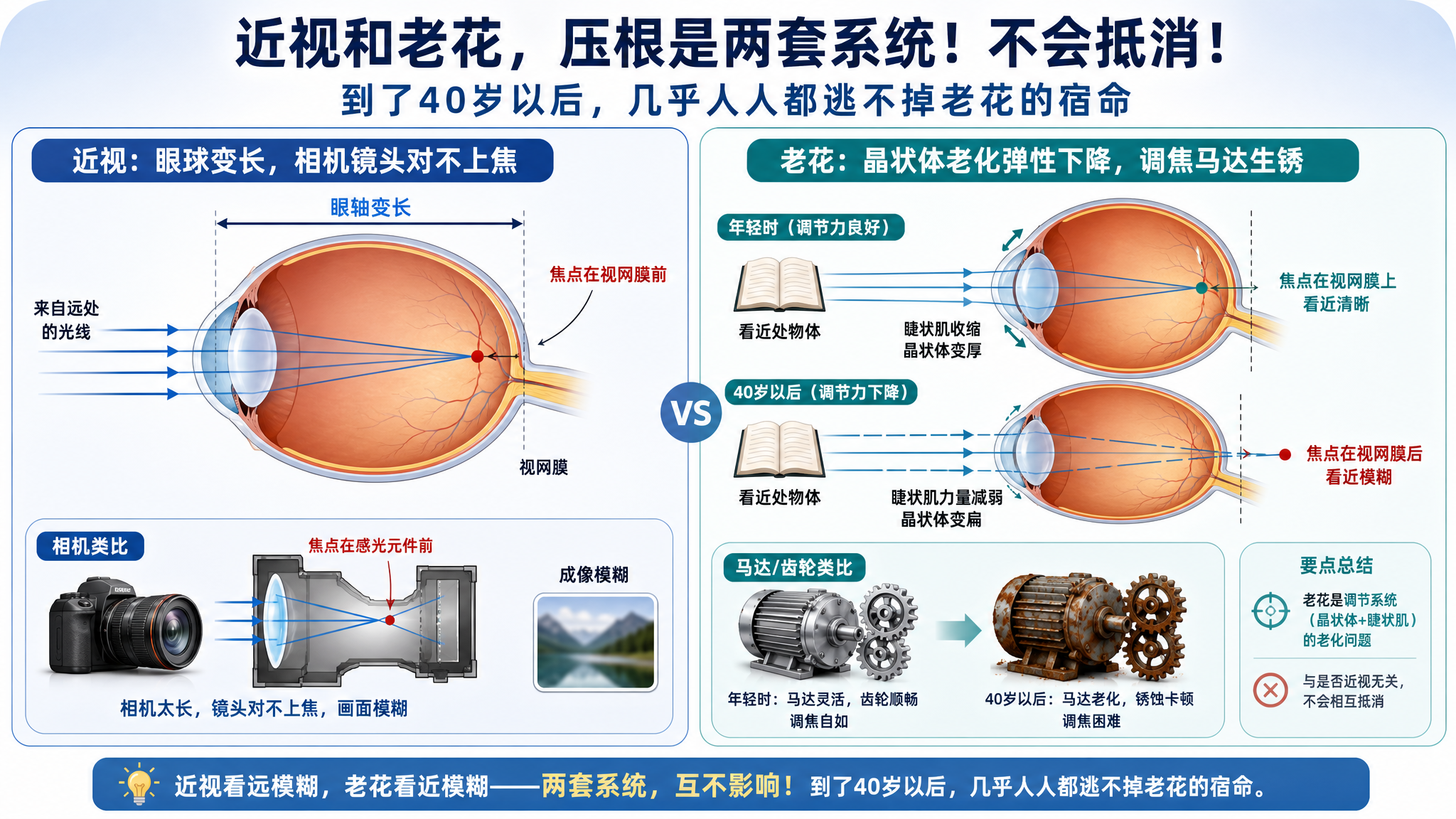 近视和老花，压根是两套系统！不会抵消！
到了40岁以后，几乎人人都逃不掉老花的宿命

近视：眼球变长，相机镜头对不上焦

眼轴变长

来自远处的光线

焦点在视网膜前

视网膜

相机类比

焦点在感光元件前

成像模糊

相机太长，镜头对不上焦，画面模糊

VS

老花：晶状体老化弹性下降，调焦马达生锈

年轻时（调节力良好）

看近处物体

睫状肌收缩
晶状体变厚

焦点在视网膜上
看近清晰

40岁以后（调节力下降）

看近处物体

睫状肌力量减弱
晶状体变扁

焦点在视网膜后
看近模糊

马达/齿轮类比

年轻时：马达灵活，齿轮顺畅
调焦自如

40岁以后：马达老化，锈蚀卡顿
调焦困难

要点总结

老花是调节系统（晶状体+睫状肌）的老化问题

与是否近视无关，不会相互抵消

近视看远模糊，老花看近模糊——两套系统，互不影响！到了40岁以后，几乎人人都逃不掉老花的宿命。